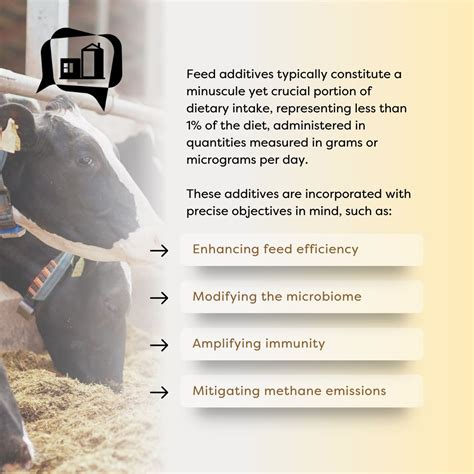 Feed additives typically constitute a minuscule yet crucial portion of dietary intake, representing less than 1% of the diet, administered in quantities measured in grams or micrograms per day.

These additives are incorporated with precise objectives in mind, such as:

→ Enhancing feed efficiency

→ Modifying the microbiome

→ Amplifying immunity

→ Mitigating methane emissions